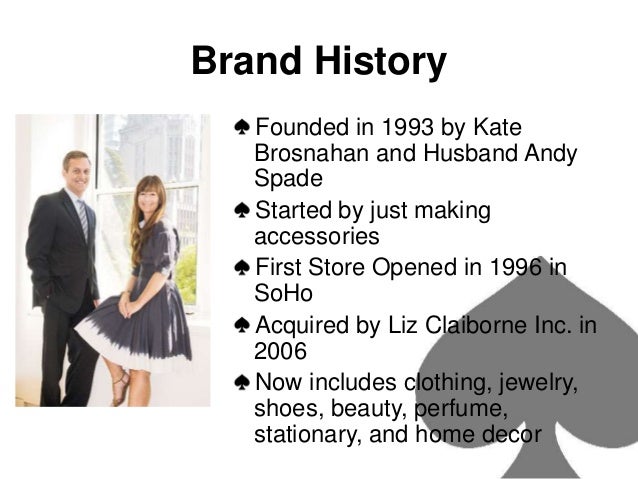 Brand History

♠ Founded in 1993 by Kate Brosnahan and Husband Andy Spade

♠ Started by just making accessories

♠ First Store Opened in 1996 in SoHo

♠ Acquired by Liz Claiborne Inc. in 2006

♠ Now includes clothing, jewelry, shoes, beauty, perfume, stationary, and home decor